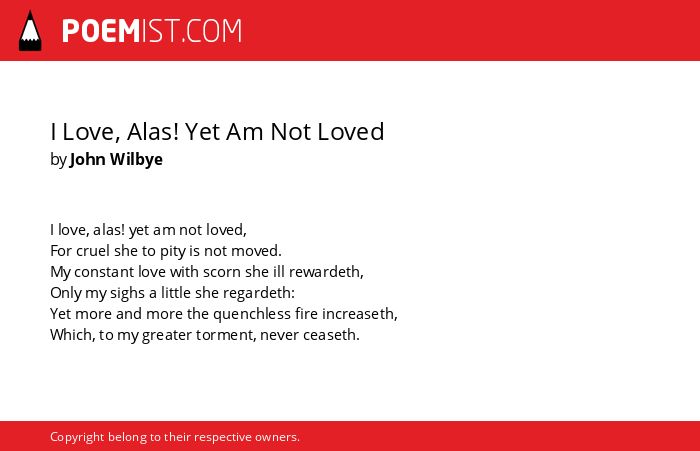 POEMIST.COM

I Love, Alas! Yet Am Not Loved
by John Wilbye

I love, alas! yet am not loved,
For cruel she to pity is not moved.
My constant love with scorn she ill rewardeth,
Only my sighs a little she regardeth:
Yet more and more the quenchless fire increaseth,
Which, to my greater torment, never ceaseth.

Copyright belong to their respective owners.